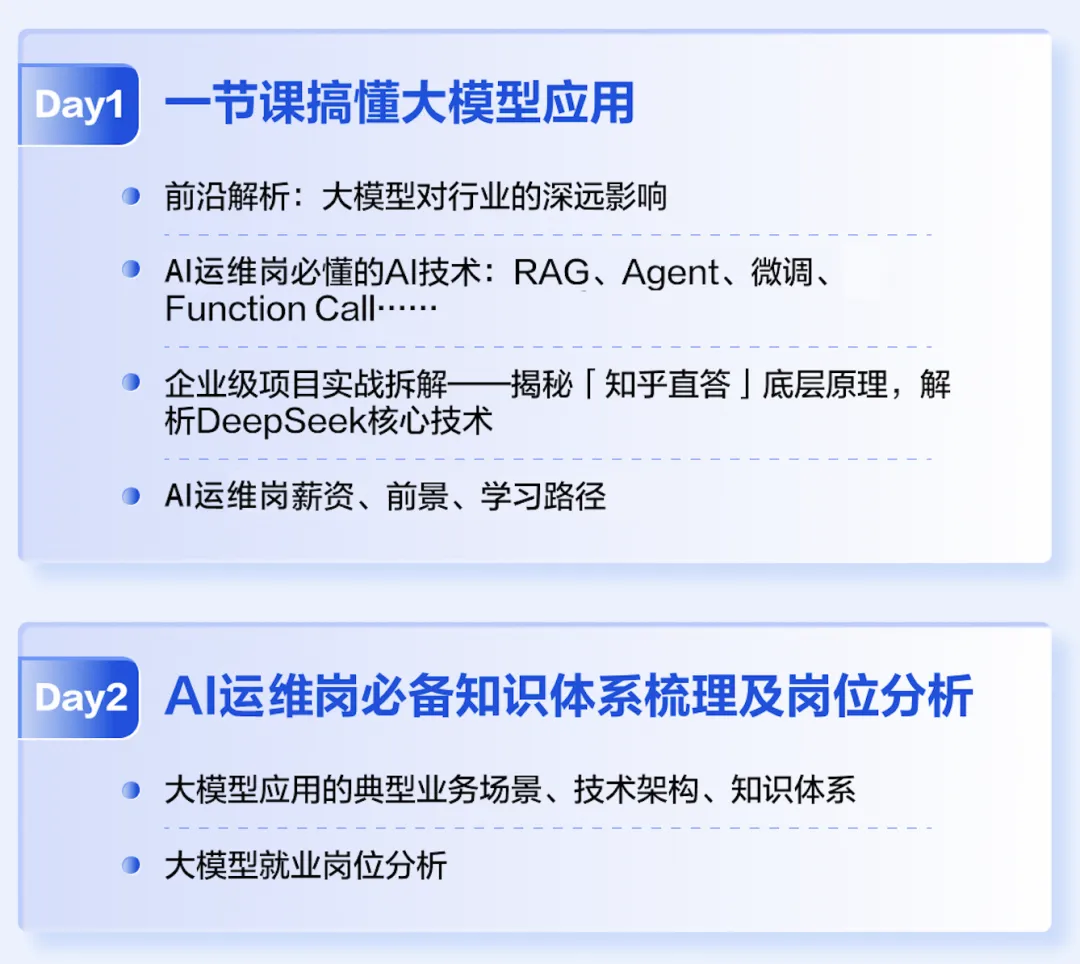 Day1 一节课搞懂大模型应用

前沿解析：大模型对行业的深远影响

AI运维岗必懂的AI技术：RAG、Agent、微调、Function Call……

企业级项目实战拆解——揭秘「知乎直答」底层原理，解析DeepSeek核心技术

AI运维岗薪资、前景、学习路径

Day2 AI运维岗必备知识体系梳理及岗位分析

大模型应用的典型业务场景、技术架构、知识体系

大模型就业岗位分析